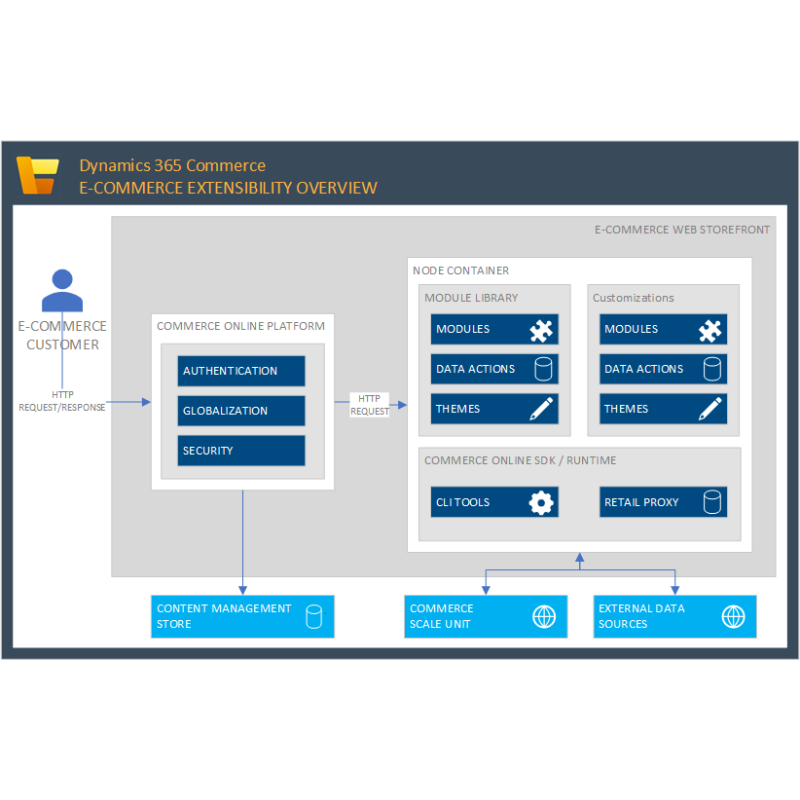 Dynamics 365 Commerce
E-COMMERCE EXTENSIBILITY OVERVIEW

E-COMMERCE WEB STOREFRONT

E-COMMERCE CUSTOMER

HTTP REQUEST/RESPONSE

COMMERCE ONLINE PLATFORM

AUTHENTICATION

GLOBALIZATION

SECURITY

HTTP REQUEST

NODE CONTAINER

MODULE LIBRARY

MODULES

DATA ACTIONS

THEMES

Customizations

MODULES

DATA ACTIONS

THEMES

COMMERCE ONLINE SDK / RUNTIME

CLI TOOLS

RETAIL PROXY

CONTENT MANAGEMENT STORE

COMMERCE SCALE UNIT

EXTERNAL DATA SOURCES